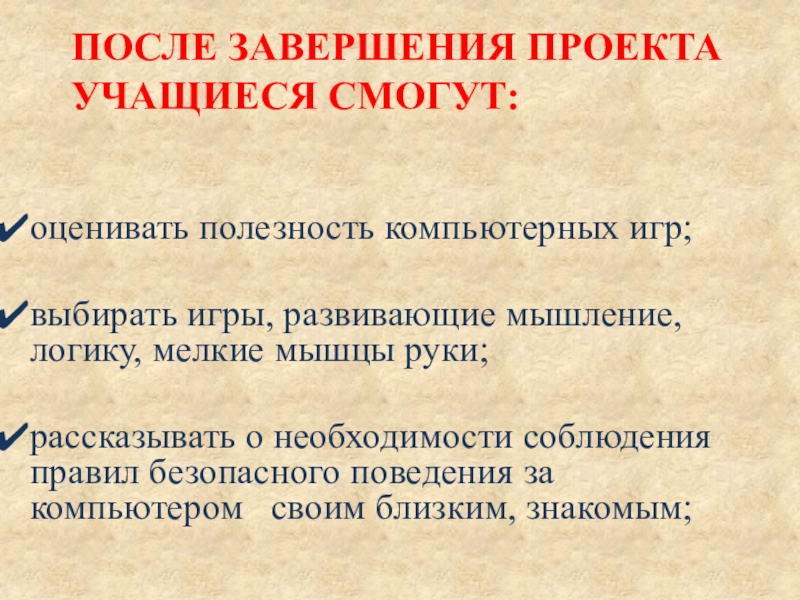 ПОСЛЕ ЗАВЕРШЕНИЯ ПРОЕКТА УЧАЩИЕСЯ СМОГУТ:

✔оценивать полезность компьютерных игр;

✔выбирать игры, развивающие мышление, логику, мелкие мышцы руки;

✔рассказывать о необходимости соблюдения правил безопасного поведения за компьютером своим близким, знакомым;